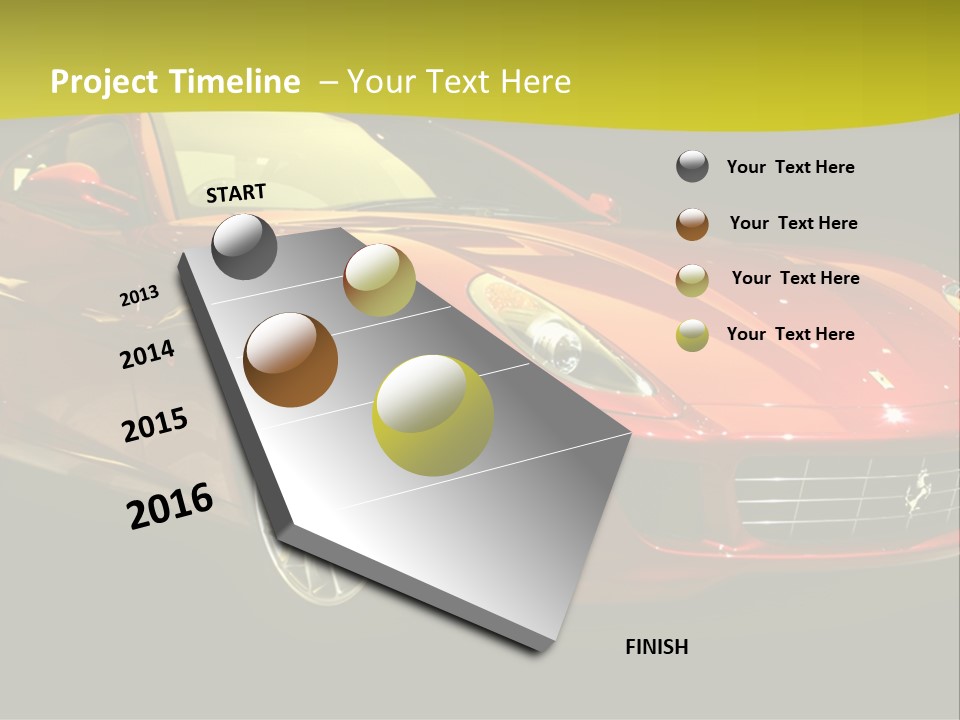 Project Timeline – Your Text Here

START

2013

2014

2015

2016

FINISH

Your Text Here

Your Text Here

Your Text Here

Your Text Here